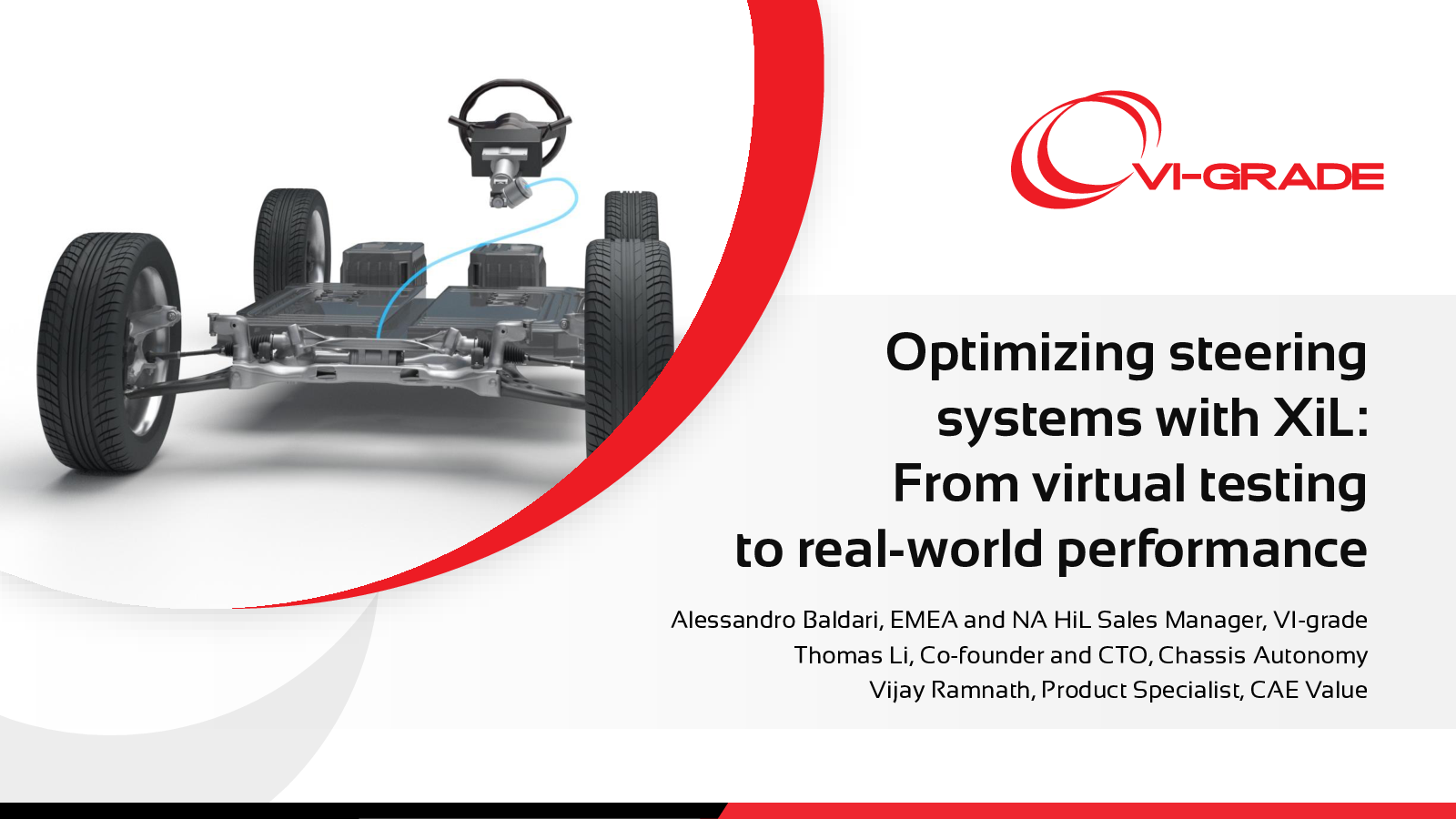 VI-GRADE

Optimizing steering systems with XiL: From virtual testing to real-world performance

Alessandro Baldari, EMEA and NA HiL Sales Manager, VI-grade
Thomas Li, Co-founder and CTO, Chassis Autonomy
Vijay Ramnath, Product Specialist, CAE Value